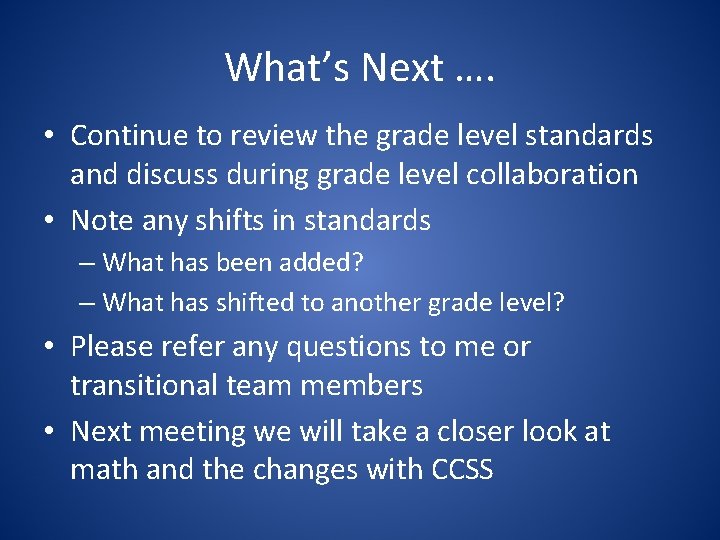 What’s Next ….

• Continue to review the grade level standards and discuss during grade level collaboration
• Note any shifts in standards
  – What has been added?
  – What has shifted to another grade level?
• Please refer any questions to me or transitional team members
• Next meeting we will take a closer look at math and the changes with CCSS